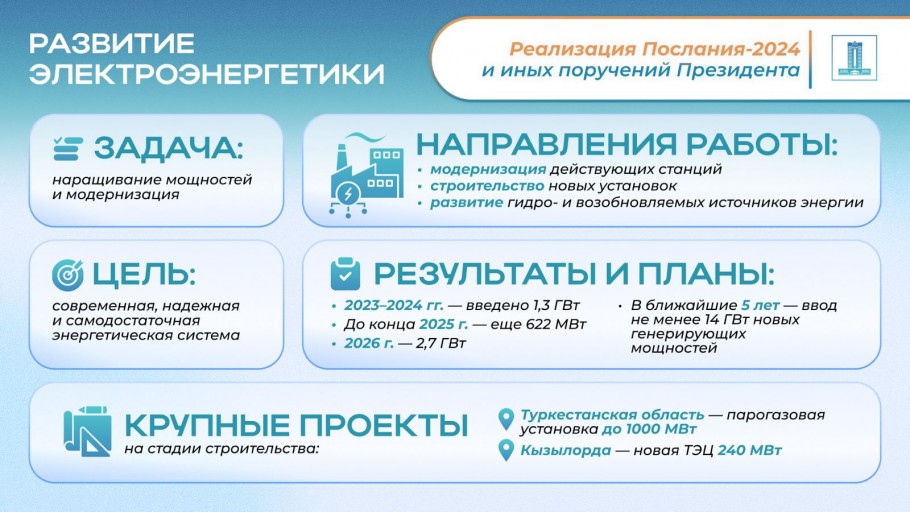 РАЗВИТИЕ ЭЛЕКТРОЭНЕРГЕТИКИ

Реализация Послания-2024 и иных поручений Президента

ЗАДАЧА:
наращивание мощностей и модернизация

НАПРАВЛЕНИЯ РАБОТЫ:
• модернизация действующих станций
• строительство новых установок
• развитие гидро- и возобновляемых источников энергии

ЦЕЛЬ:
современная, надежная и самодостаточная энергетическая система

РЕЗУЛЬТАТЫ И ПЛАНЫ:
• 2023–2024 гг. — введено 1,3 ГВт
• До конца 2025 г. — еще 622 МВт
• 2026 г. — 2,7 ГВт
• В ближайшие 5 лет — ввод не менее 14 ГВт новых генерирующих мощностей

КРУПНЫЕ ПРОЕКТЫ
на стадии строительства:

Туркестанская область — парогазовая установка до 1000 МВт
Кызылорда — новая ТЭЦ 240 МВт